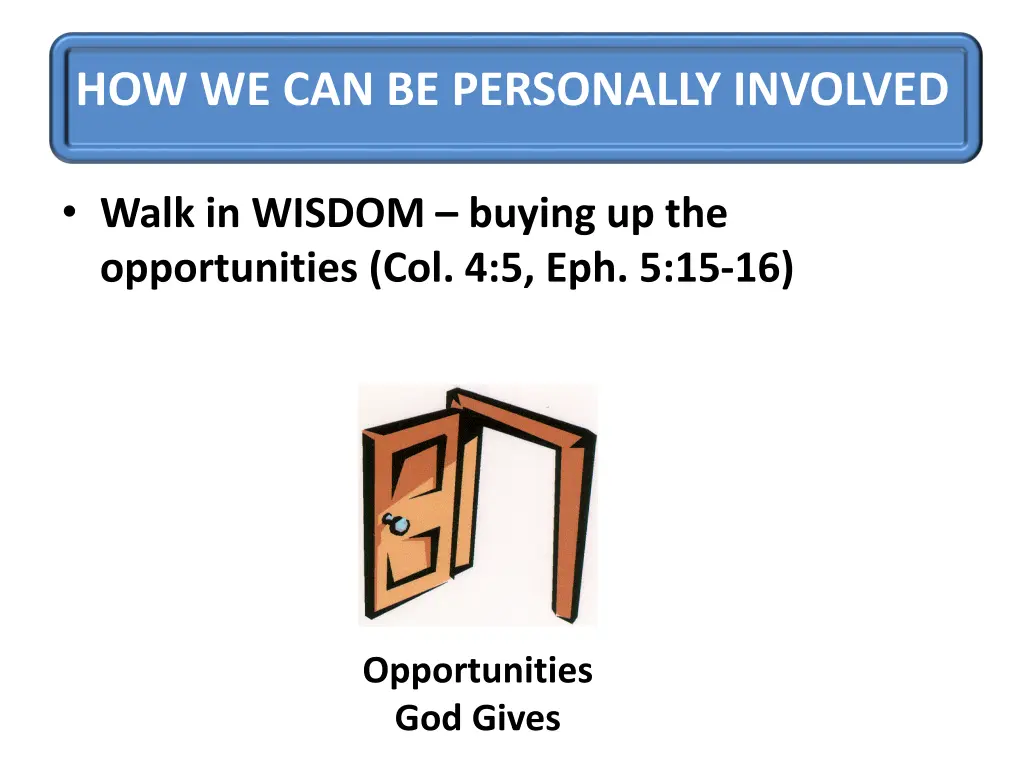 HOW WE CAN BE PERSONALLY INVOLVED

• Walk in WISDOM – buying up the opportunities (Col. 4:5, Eph. 5:15-16)

Opportunities
God Gives